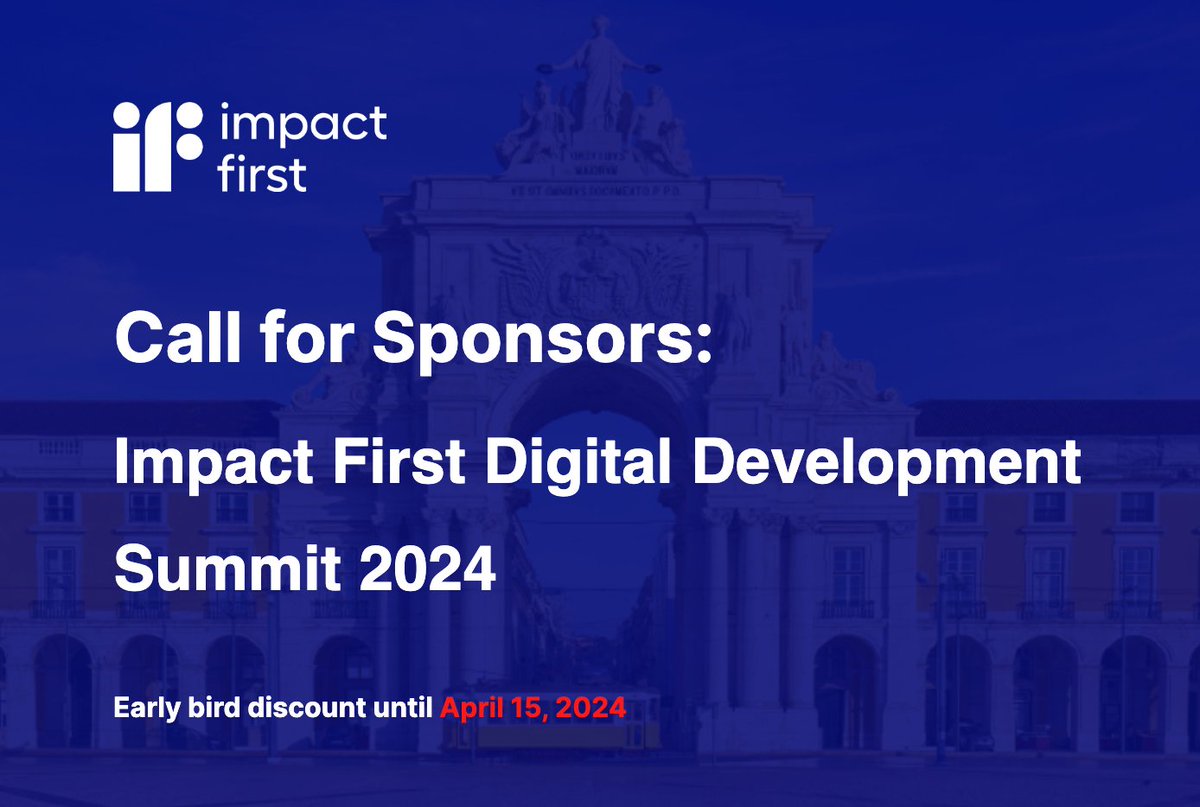 impact first

Call for Sponsors:

Impact First Digital Development Summit 2024

Early bird discount until April 15, 2024